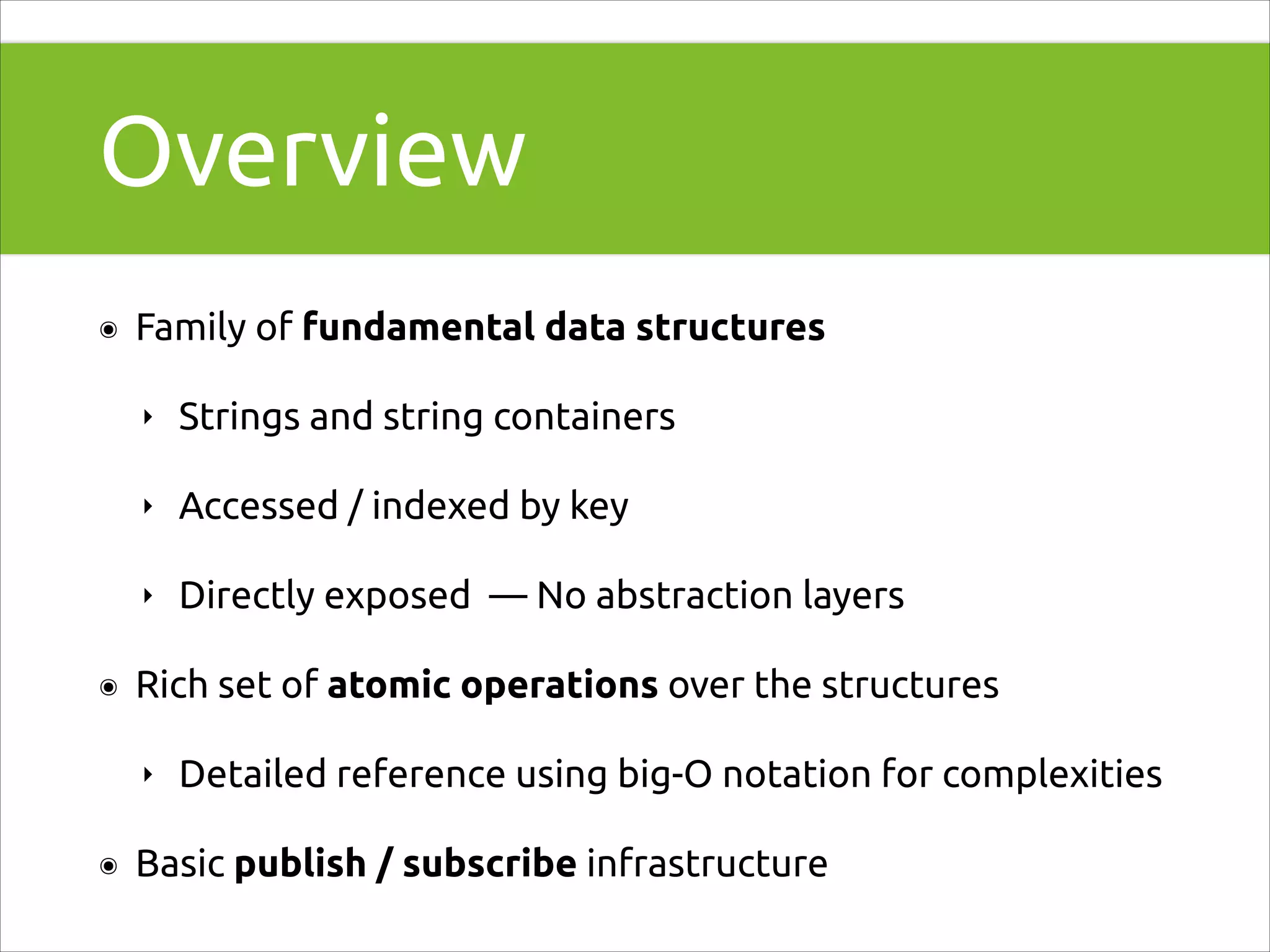 Overview

Family of fundamental data structures

Strings and string containers

Accessed / indexed by key

Directly exposed — No abstraction layers

Rich set of atomic operations over the structures

Detailed reference using big-O notation for complexities

Basic publish / subscribe infrastructure